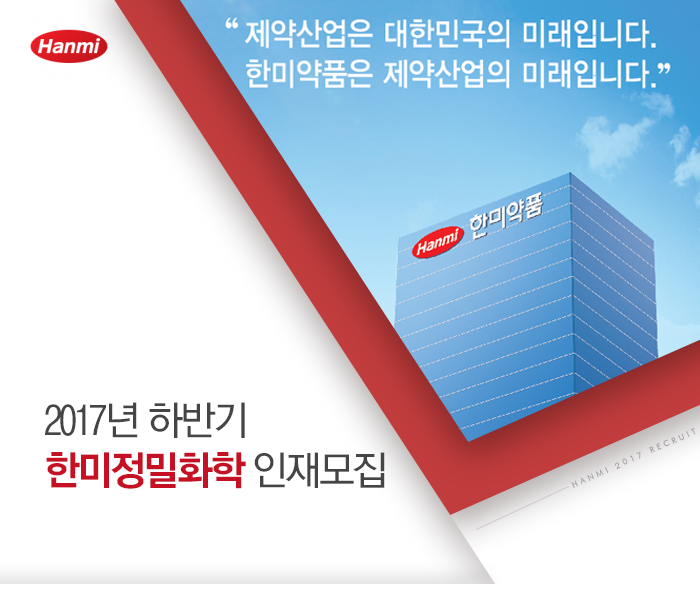 Hanmi

“ 제약산업은 대한민국의 미래입니다.
한미약품은 제약산업의 미래입니다.”

Hanmi 한미약품

2017년 하반기
한미정밀화학 인재모집

HANMI 2017 RECRUIT